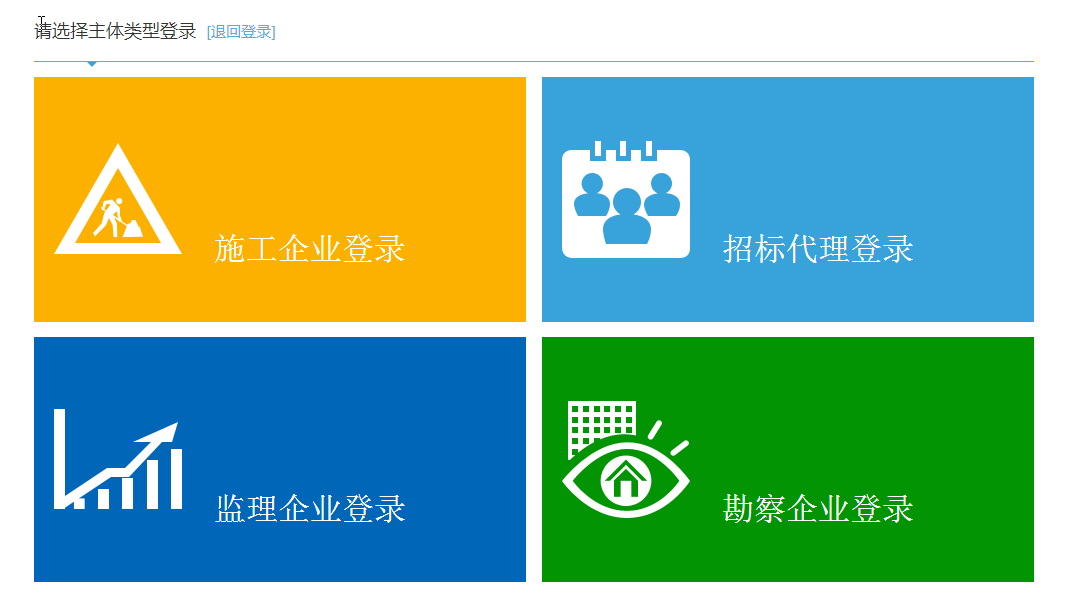 请选择主体类型登录 [退回登录]

施工企业登录

招标代理登录

监理企业登录

勘察企业登录